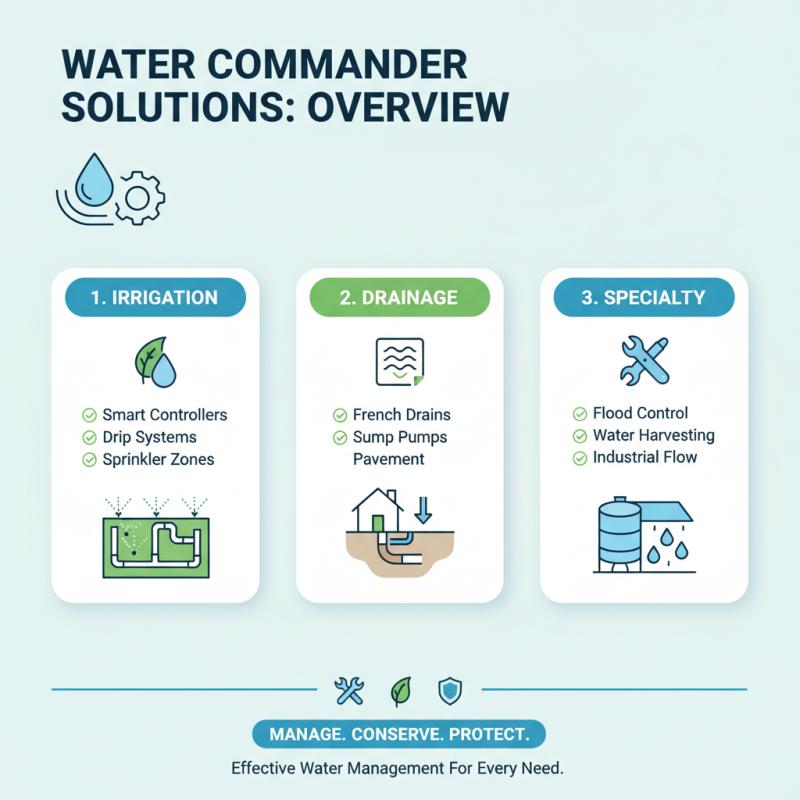 WATER COMMANDER SOLUTIONS: OVERVIEW

1. IRRIGATION

Smart Controllers
Drip Systems
Sprinkler Zones

2. DRAINAGE

French Drains
Sump Pumps
Pavement

3. SPECIALTY

Flood Control
Water Harvesting
Industrial Flow

MANAGE. CONSERVE. PROTECT.

Effective Water Management For Every Need.